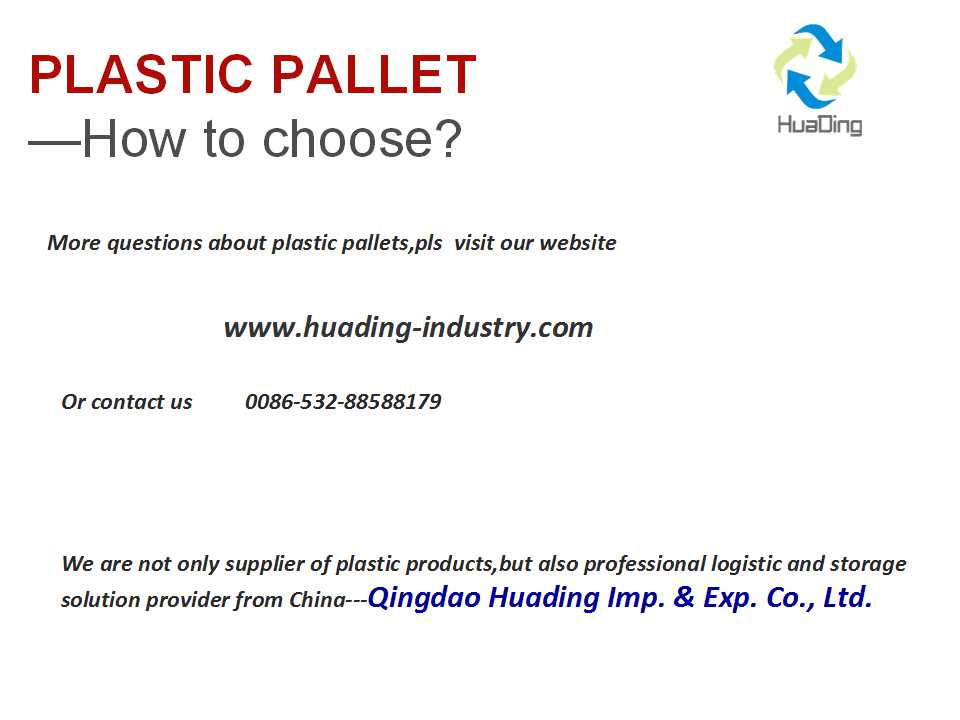 PLASTIC PALLET
—How to choose?

HuaDing

More questions about plastic pallets,pls visit our website

www.huading-industry.com

Or contact us 0086-532-88588179

We are not only supplier of plastic products,but also professional logistic and storage solution provider from China---Qingdao Huading Imp. & Exp. Co., Ltd.